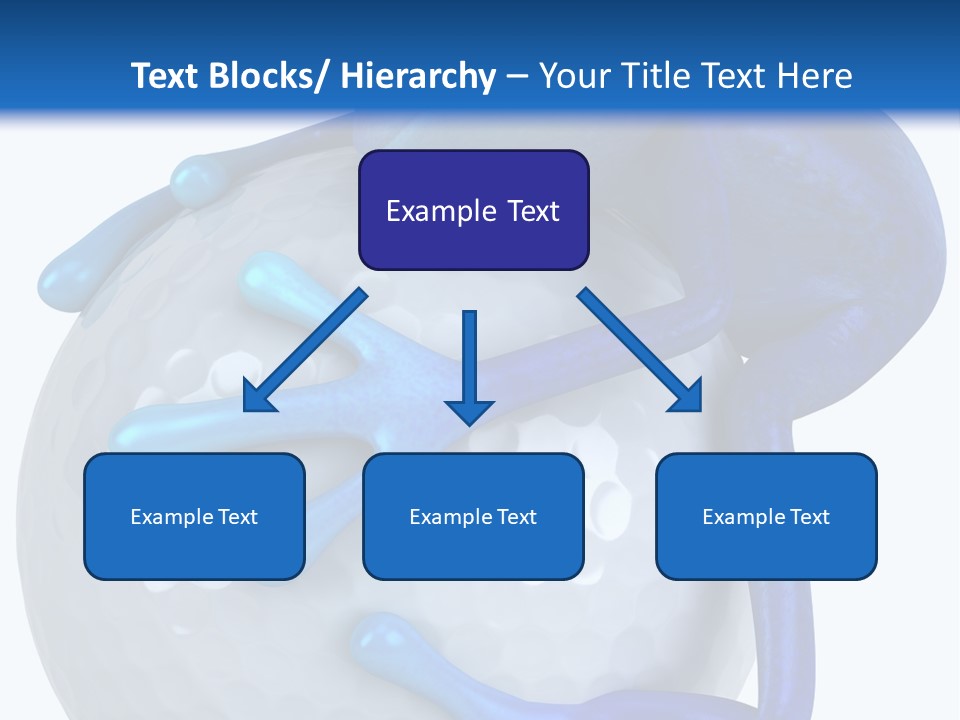 Text Blocks/ Hierarchy – Your Title Text Here

Example Text

Example Text

Example Text

Example Text